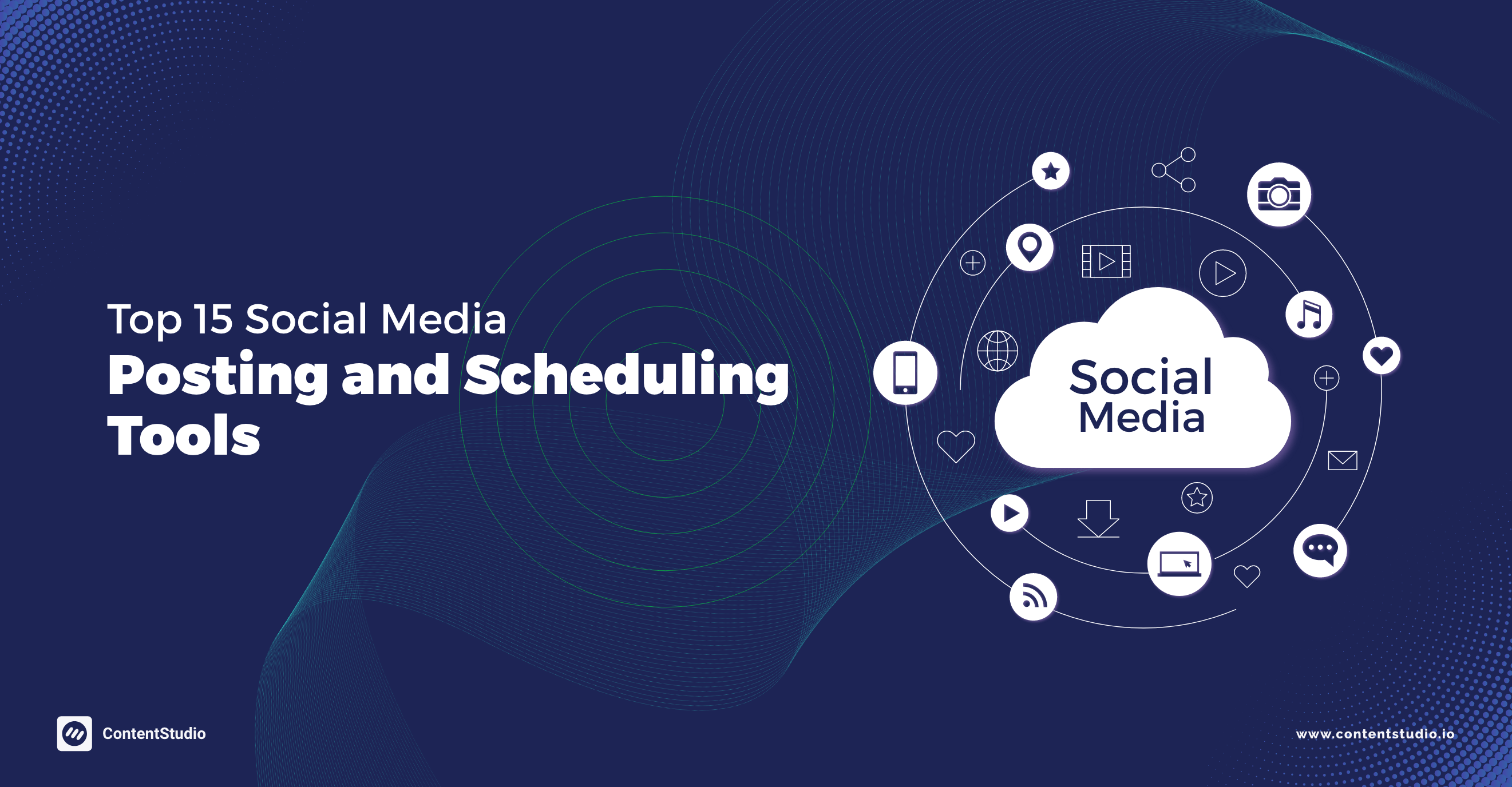 Top 15 Social Media
Posting and Scheduling Tools

Social Media

ContentStudio

www.contentstudio.io